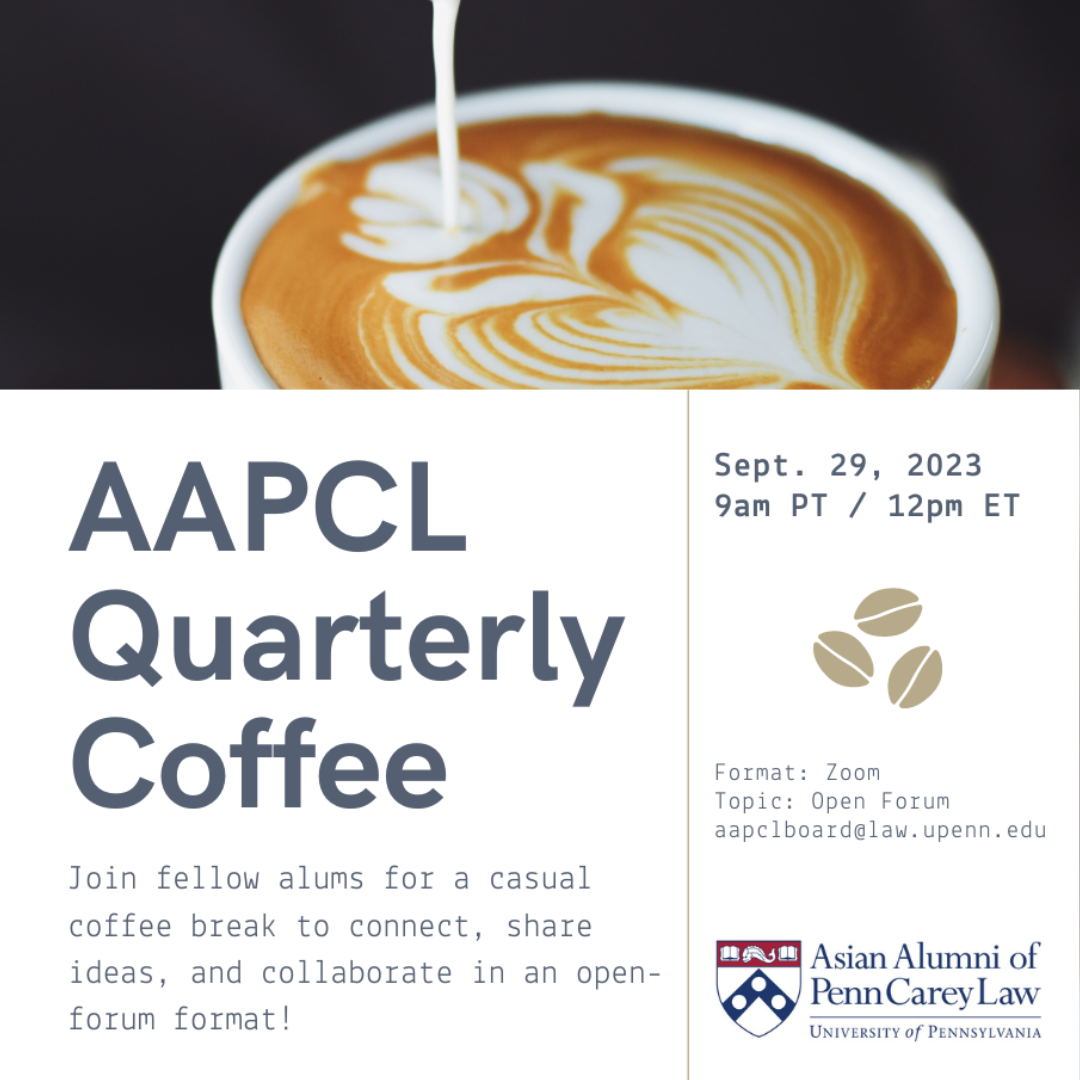 AAPCL Quarterly Coffee

Join fellow alums for a casual coffee break to connect, share ideas, and collaborate in an open-forum format!

Sept. 29, 2023
9am PT / 12pm ET

Format: Zoom
Topic: Open Forum
aapclboard@law.upenn.edu

Asian Alumni of Penn Carey Law
UNIVERSITY of PENNSYLVANIA